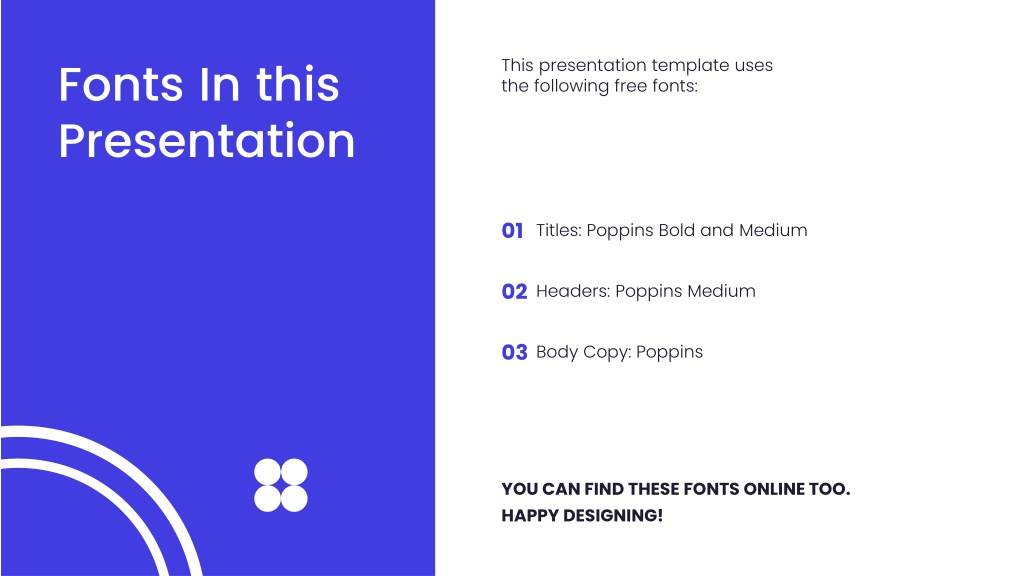 Fonts In this Presentation

This presentation template uses the following free fonts:

01 Titles: Poppins Bold and Medium

02 Headers: Poppins Medium

03 Body Copy: Poppins

YOU CAN FIND THESE FONTS ONLINE TOO.
HAPPY DESIGNING!